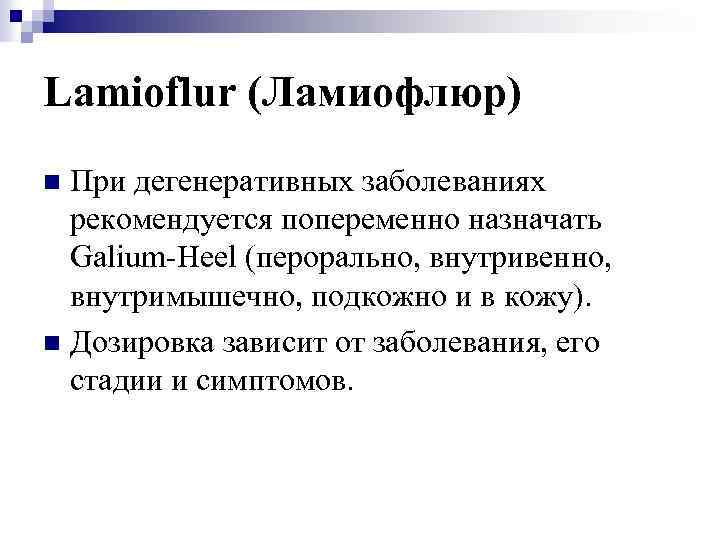 Lamioflur (Ламиофлюр)

При дегенеративных заболеваниях рекомендуется попеременно назначать Galium-Heel (перорально, внутривенно, внутримышечно, подкожно и в кожу).

Дозировка зависит от заболевания, его стадии и симптомов.